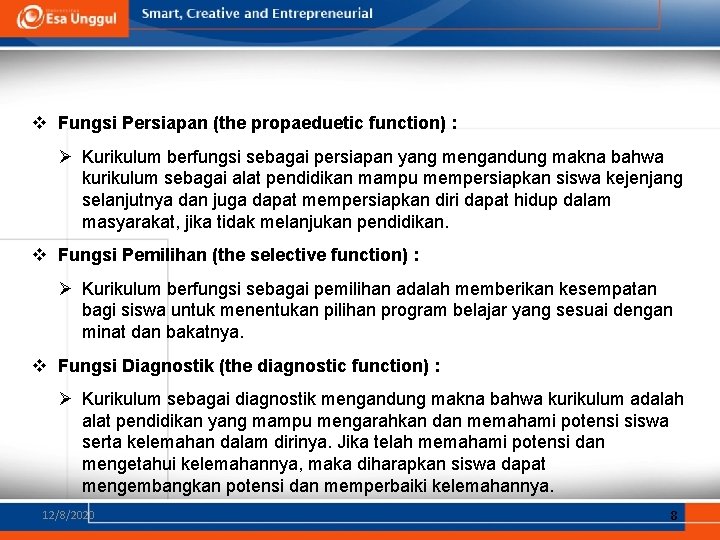 Esa Unggul

Smart, Creative and Entrepreneurial

❖ Fungsi Persiapan (the propaeduetic function) :

➢ Kurikulum berfungsi sebagai persiapan yang mengandung makna bahwa kurikulum sebagai alat pendidikan mampu mempersiapkan siswa kejenjang selanjutnya dan juga dapat mempersiapkan diri dapat hidup dalam masyarakat, jika tidak melanjukan pendidikan.

❖ Fungsi Pemilihan (the selective function) :

➢ Kurikulum berfungsi sebagai pemilihan adalah memberikan kesempatan bagi siswa untuk menentukan pilihan program belajar yang sesuai dengan minat dan bakatnya.

❖ Fungsi Diagnostik (the diagnostic function) :

➢ Kurikulum sebagai diagnostik mengandung makna bahwa kurikulum adalah alat pendidikan yang mampu mengarahkan dan memahami potensi siswa serta kelemahan dalam dirinya. Jika telah memahami potensi dan mengetahui kelemahannya, maka diharapkan siswa dapat mengembangkan potensi dan memperbaiki kelemahannya.

12/8/2020

8